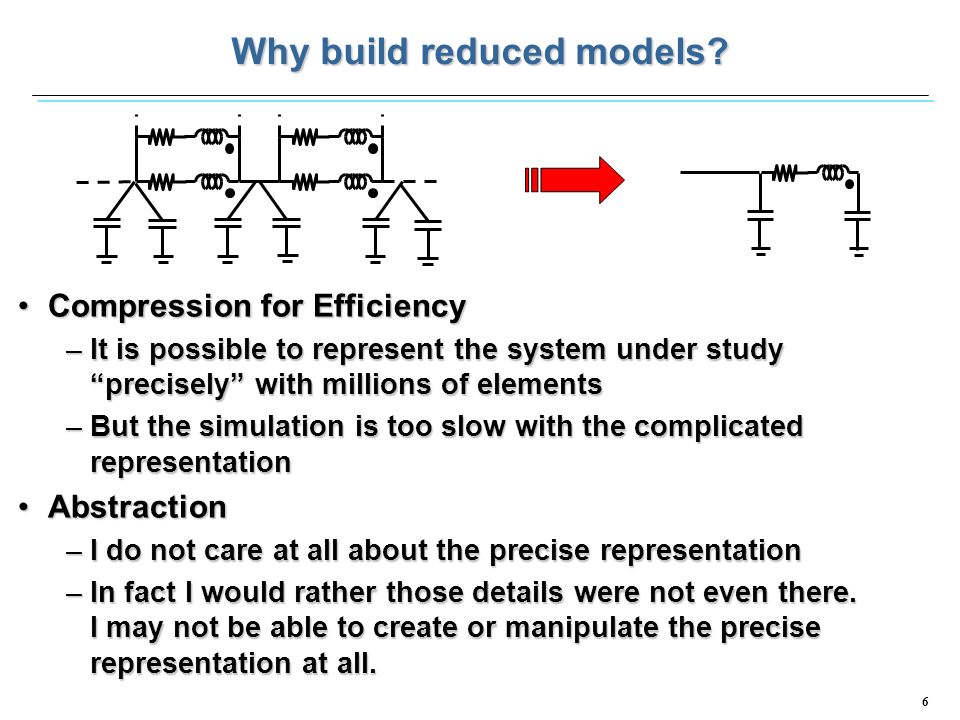 Why build reduced models?

• Compression for Efficiency
– It is possible to represent the system under study “precisely” with millions of elements
– But the simulation is too slow with the complicated representation

• Abstraction
– I do not care at all about the precise representation
– In fact I would rather those details were not even there. I may not be able to create or manipulate the precise representation at all.

6